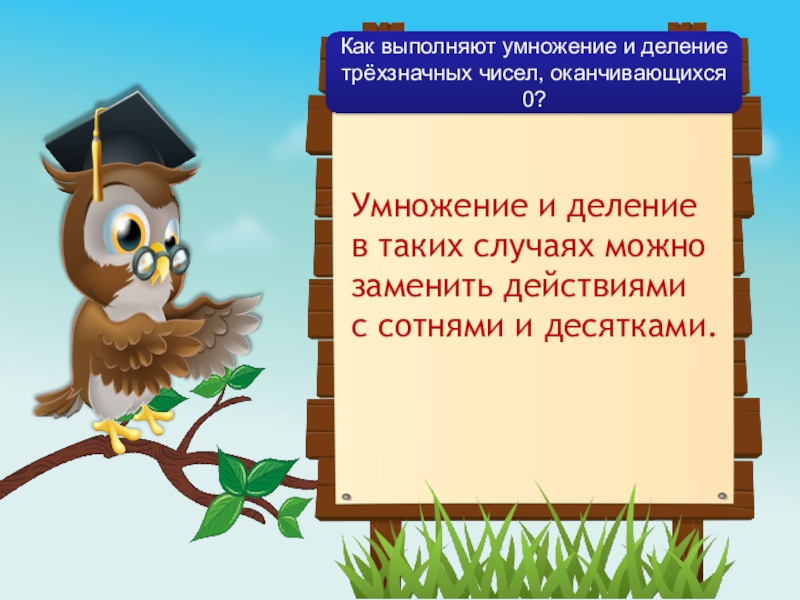 Как выполняют умножение и деление трёхзначных чисел, оканчивающихся 0?

Умножение и деление в таких случаях можно заменить действиями с сотнями и десятками.